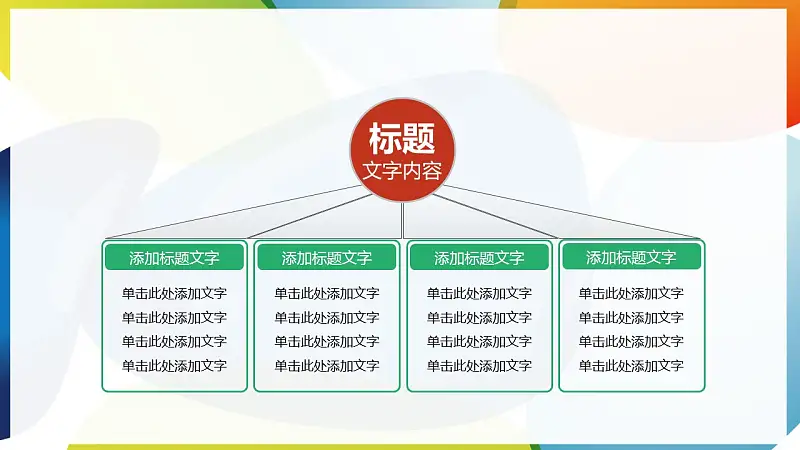 标题
文字内容

添加标题文字

单击此处添加文字
单击此处添加文字
单击此处添加文字
单击此处添加文字

添加标题文字

单击此处添加文字
单击此处添加文字
单击此处添加文字
单击此处添加文字

添加标题文字

单击此处添加文字
单击此处添加文字
单击此处添加文字
单击此处添加文字

添加标题文字

单击此处添加文字
单击此处添加文字
单击此处添加文字
单击此处添加文字